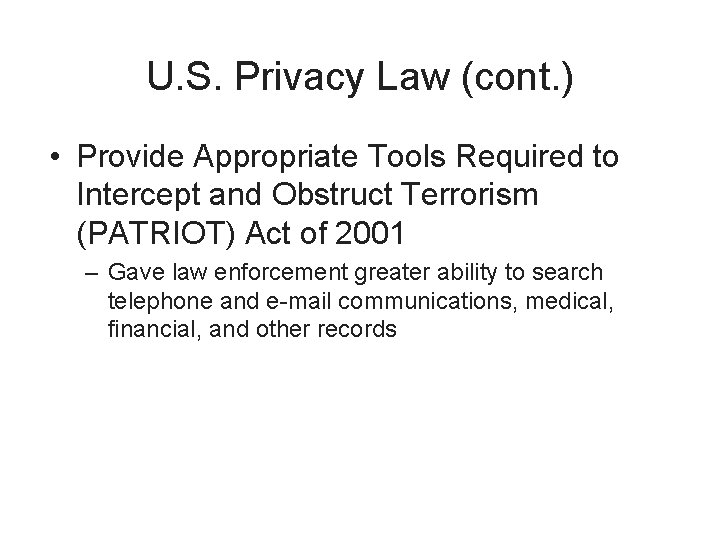 U.S. Privacy Law (cont.)

• Provide Appropriate Tools Required to Intercept and Obstruct Terrorism (PATRIOT) Act of 2001

– Gave law enforcement greater ability to search telephone and e-mail communications, medical, financial, and other records